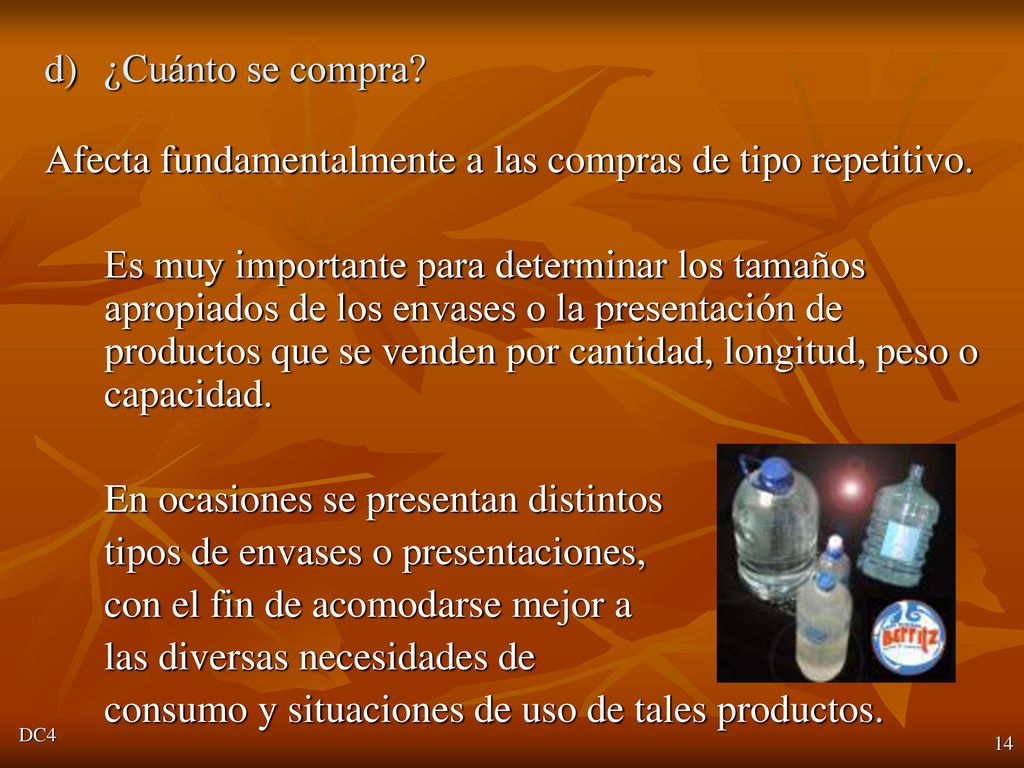 d) ¿Cuánto se compra?

Afecta fundamentalmente a las compras de tipo repetitivo.

Es muy importante para determinar los tamaños apropiados de los envases o la presentación de productos que se venden por cantidad, longitud, peso o capacidad.

En ocasiones se presentan distintos tipos de envases o presentaciones, con el fin de acomodarse mejor a las diversas necesidades de consumo y situaciones de uso de tales productos.

Berritz

DC4

14